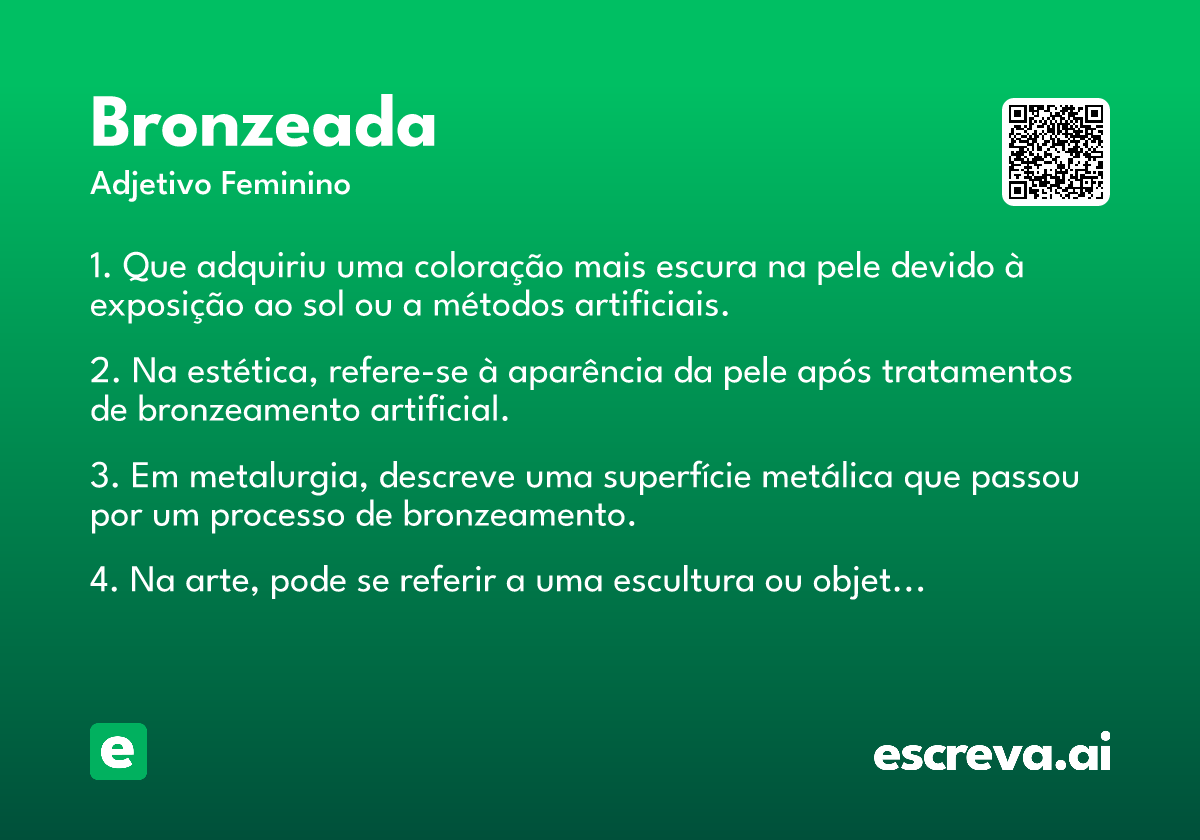 Bronzeada
Adjetivo Feminino

1. Que adquiriu uma coloração mais escura na pele devido à exposição ao sol ou a métodos artificiais.

2. Na estética, refere-se à aparência da pele após tratamentos de bronzeamento artificial.

3. Em metalurgia, descreve uma superfície metálica que passou por um processo de bronzeamento.

4. Na arte, pode se referir a uma escultura ou objet...

e

escreva.ai